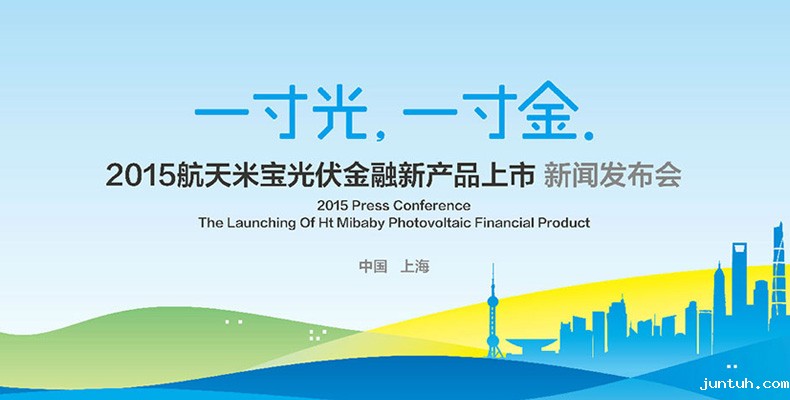 一寸光，一寸金。

2015航天米宝光伏金融新产品上市 新闻发布会

2015 Press Conference
The Launching Of Ht Mibaby Photovoltaic Financial Product

中国 上海

juntuh.com